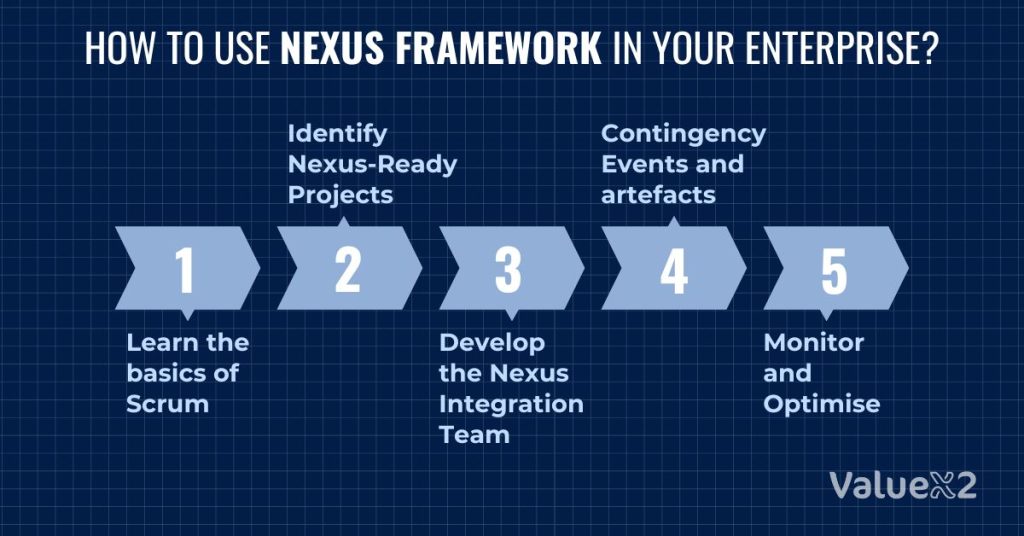 HOW TO USE NEXUS FRAMEWORK IN YOUR ENTERPRISE?

1

Learn the basics of Scrum

Identify Nexus-Ready Projects

2

3

Develop the Nexus Integration Team

Contingency Events and artefacts

4

5

Monitor and Optimise

ValueX2